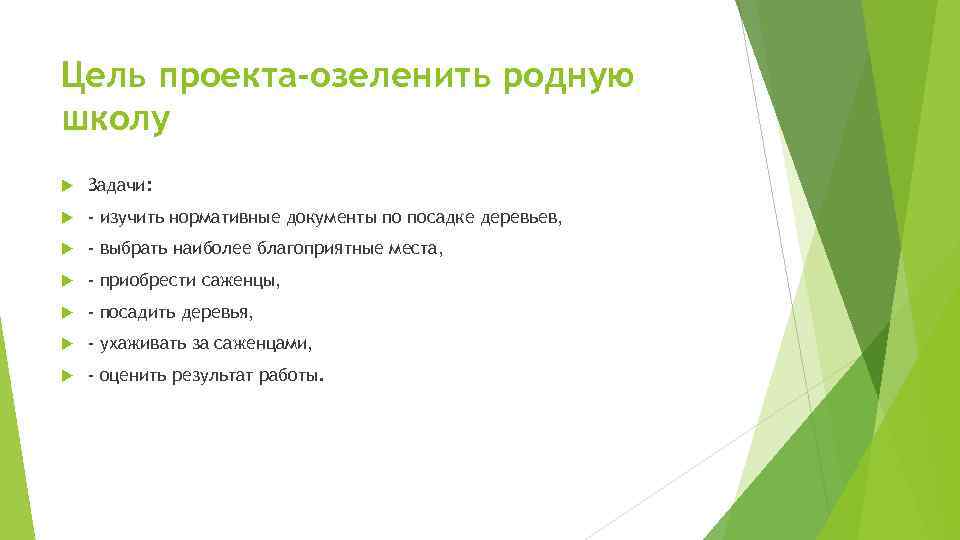 Цель проекта-озеленить родную школу

Задачи:

- изучить нормативные документы по посадке деревьев,

- выбрать наиболее благоприятные места,

- приобрести саженцы,

- посадить деревья,

- ухаживать за саженцами,

- оценить результат работы.